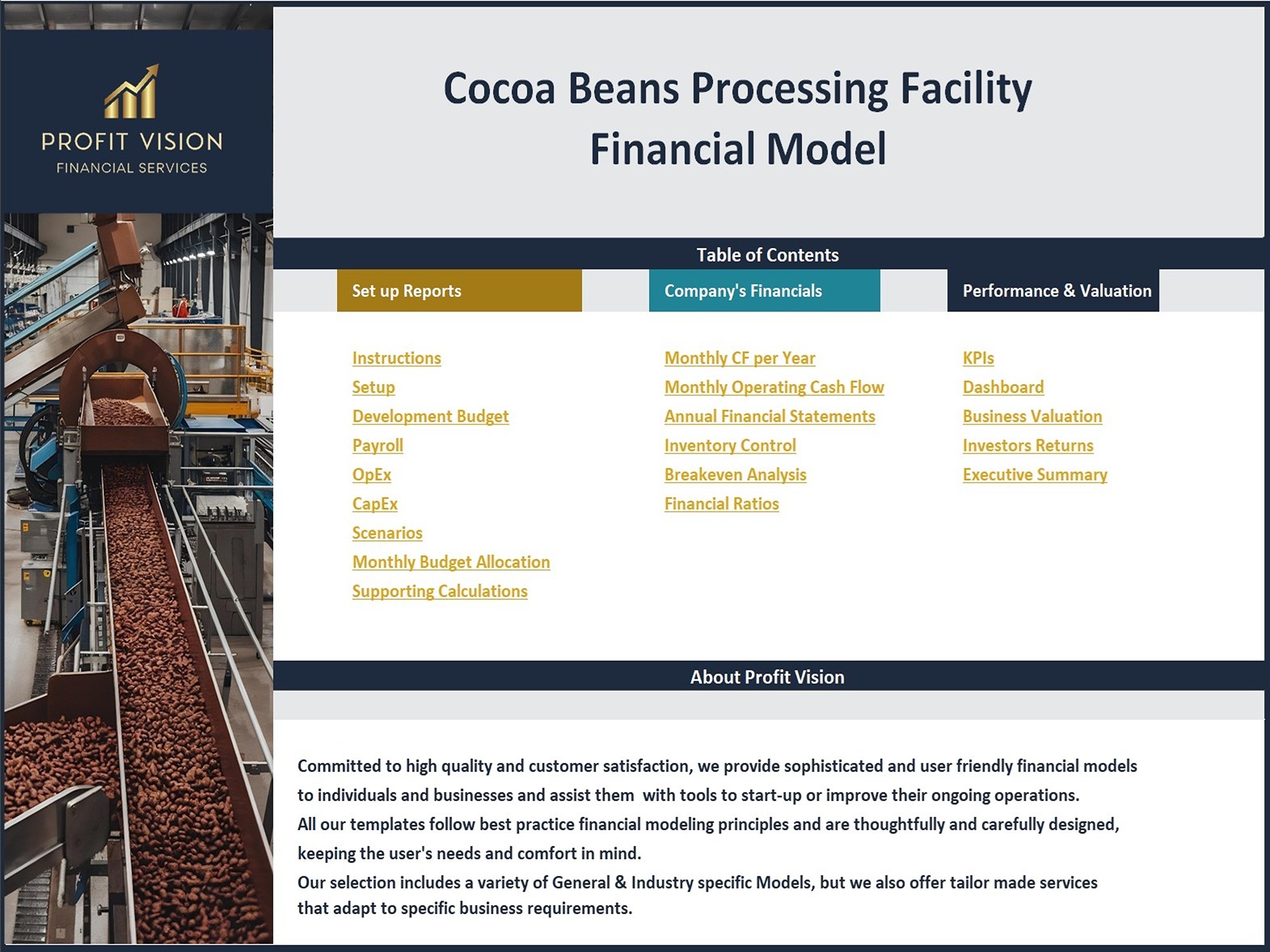 PROFIT VISION
FINANCIAL SERVICES

Cocoa Beans Processing Facility
Financial Model

Table of Contents

Set up Reports

Instructions
Setup
Development Budget
Payroll
OpEx
CapEx
Scenarios
Monthly Budget Allocation
Supporting Calculations

Company's Financials

Monthly CF per Year
Monthly Operating Cash Flow
Annual Financial Statements
Inventory Control
Breakeven Analysis
Financial Ratios

Performance & Valuation

KPIs
Dashboard
Business Valuation
Investors Returns
Executive Summary

About Profit Vision

Committed to high quality and customer satisfaction, we provide sophisticated and user friendly financial models to individuals and businesses and assist them with tools to start-up or improve their ongoing operations.
All our templates follow best practice financial modeling principles and are thoughtfully and carefully designed, keeping the user's needs and comfort in mind.
Our selection includes a variety of General & Industry specific Models, but we also offer tailor made services that adapt to specific business requirements.